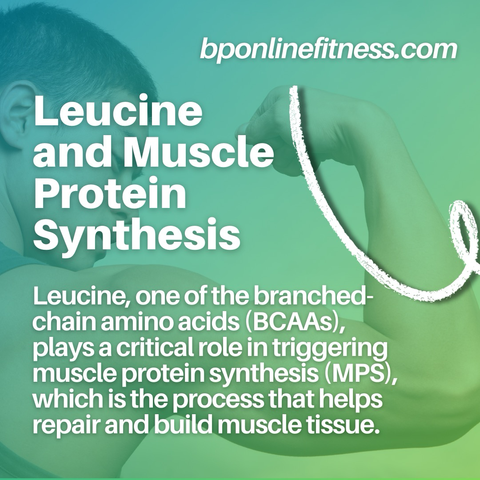 bponlinefitness.com

Leucine and Muscle Protein Synthesis

Leucine, one of the branched-chain amino acids (BCAAs), plays a critical role in triggering muscle protein synthesis (MPS), which is the process that helps repair and build muscle tissue.